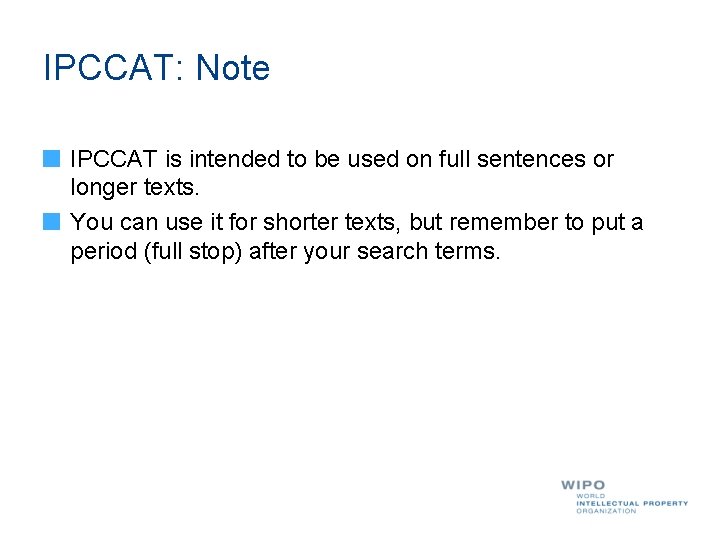 IPCCAT: Note

IPCCAT is intended to be used on full sentences or longer texts.

You can use it for shorter texts, but remember to put a period (full stop) after your search terms.

WIPO
WORLD
INTELLECTUAL PROPERTY
ORGANIZATION